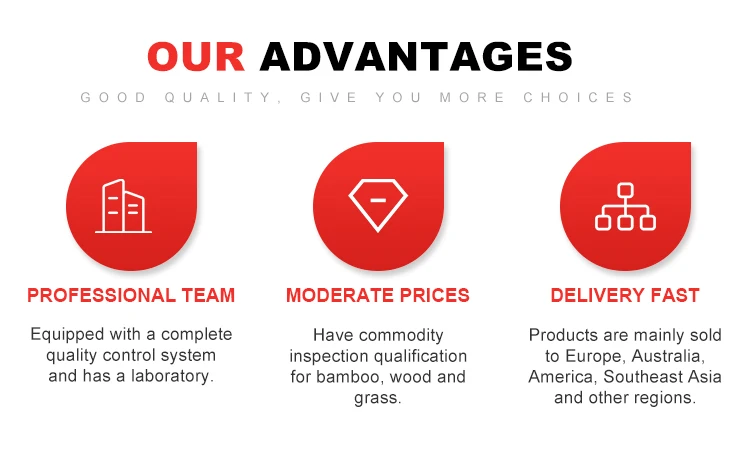 OUR ADVANTAGES

GOOD QUALITY, GIVE YOU MORE CHOICES

PROFESSIONAL TEAM

Equipped with a complete quality control system and has a laboratory.

MODERATE PRICES

Have commodity inspection qualification for bamboo, wood and grass.

DELIVERY FAST

Products are mainly sold to Europe, Australia, America, Southeast Asia and other regions.